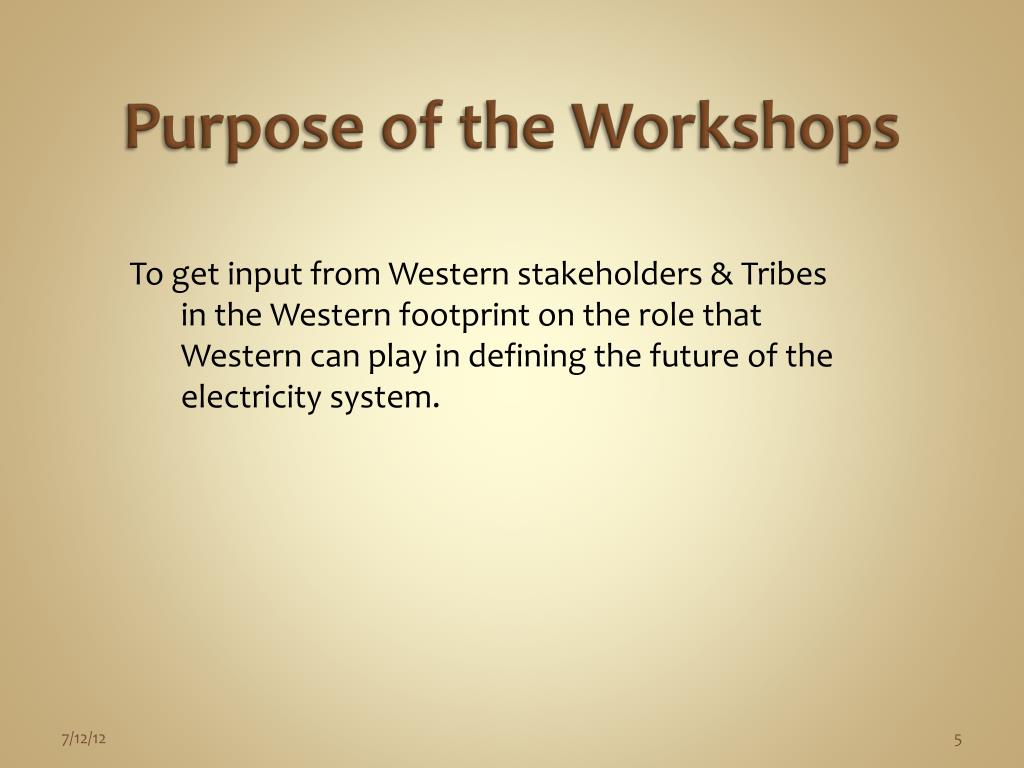 Purpose of the Workshops

To get input from Western stakeholders & Tribes in the Western footprint on the role that Western can play in defining the future of the electricity system.

7/12/12

5